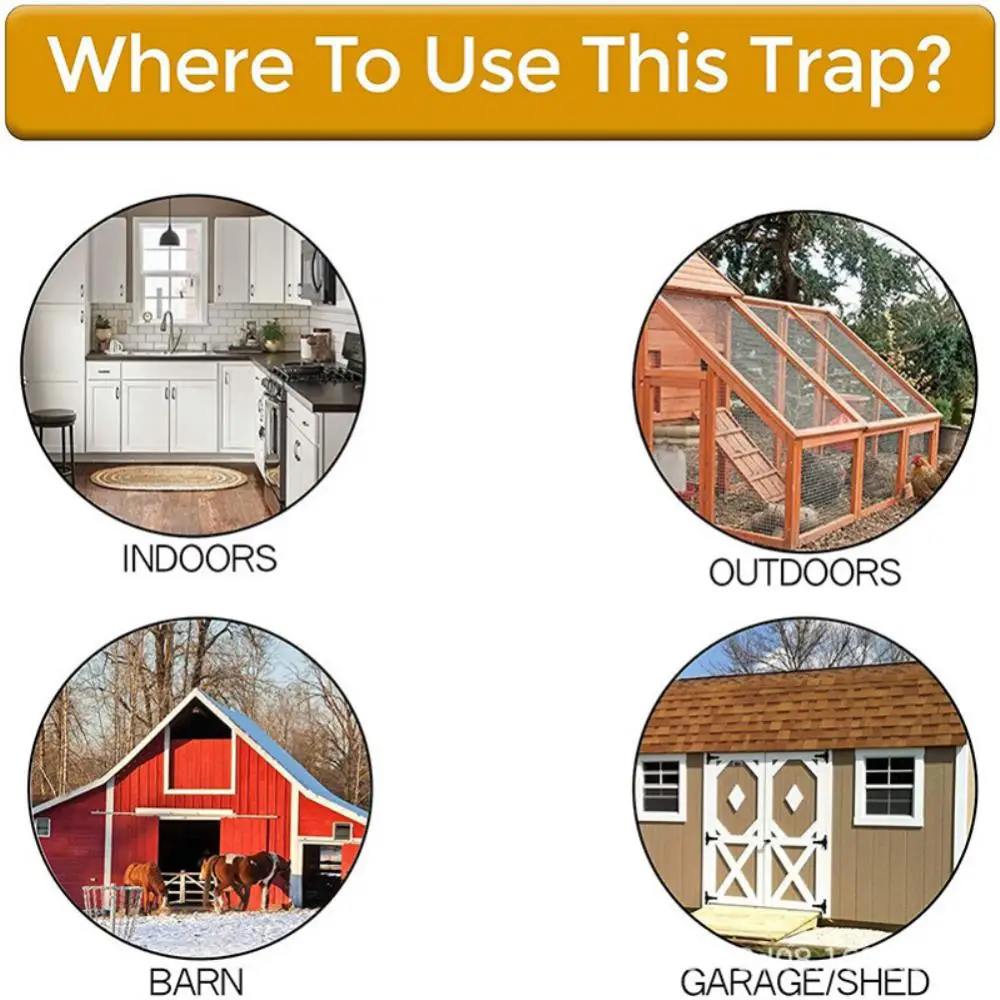 Where To Use This Trap?

INDOORS

OUTDOORS

BARN

GARAGE/SHED